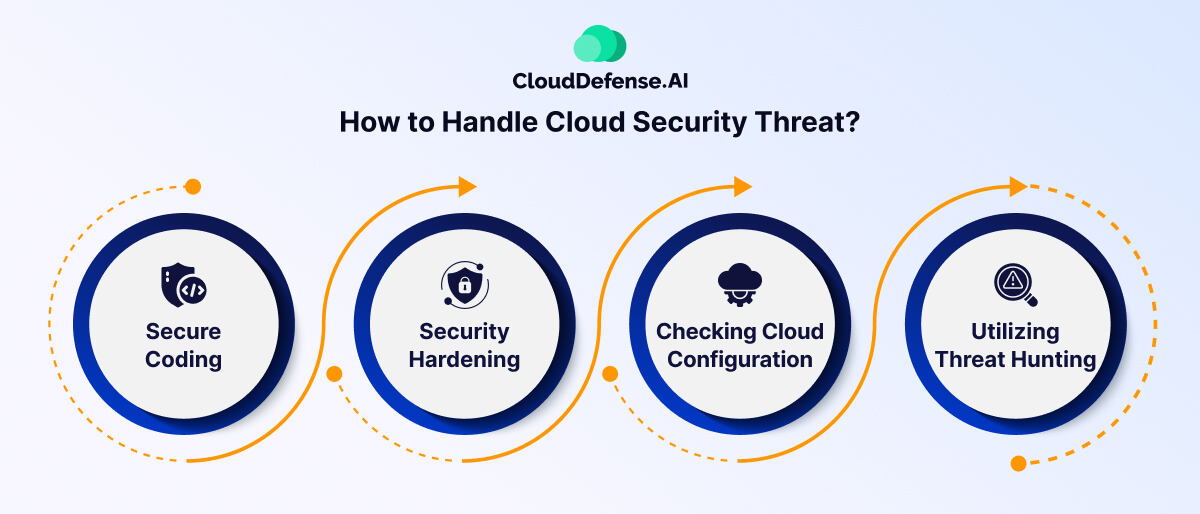 CloudDefense.AI

How to Handle Cloud Security Threat?

Secure Coding

Security Hardening

Checking Cloud Configuration

Utilizing Threat Hunting